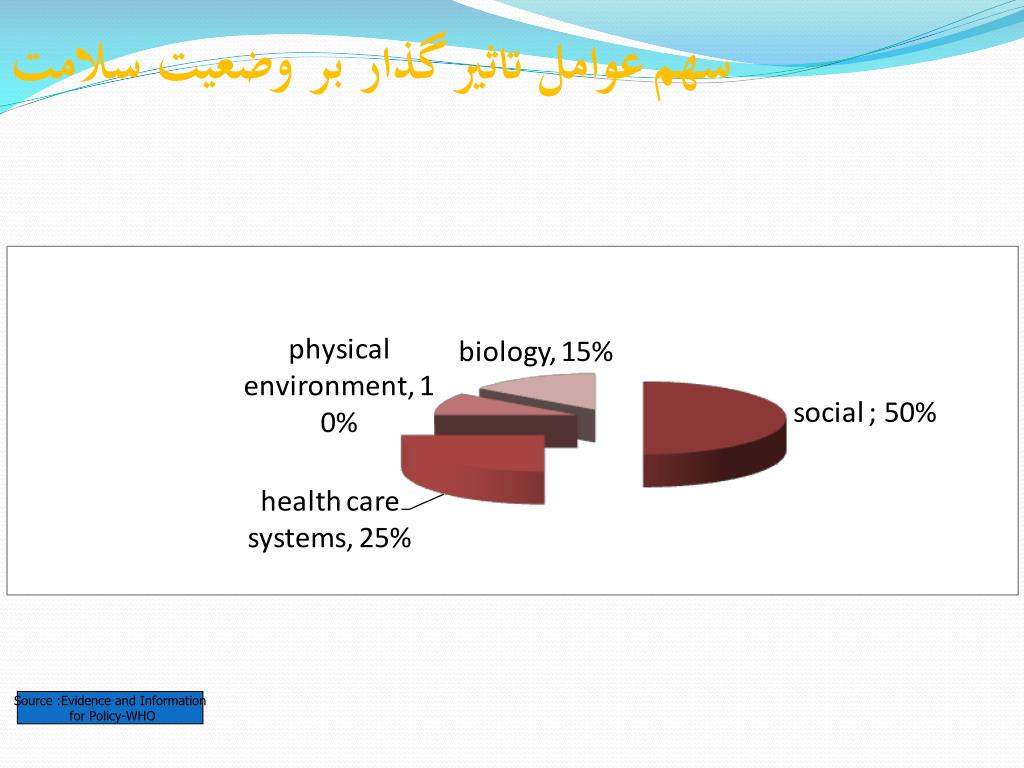 سهم عوامل تاثیر گذار بر وضعیت سلامت

physical environment, 10%

biology, 15%

social ; 50%

health care systems, 25%

Source :Evidence and Information for Policy-WHO